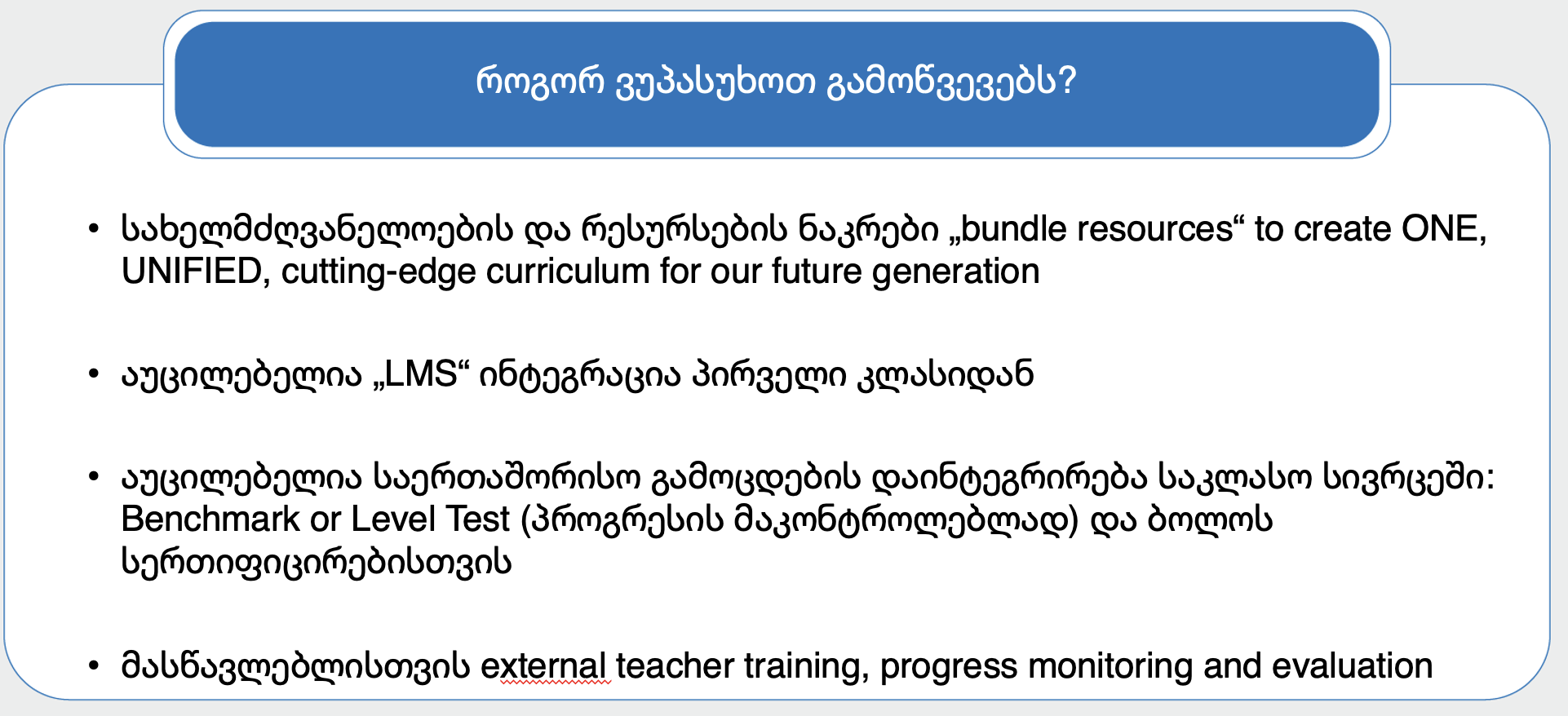 როგორ ვუპასუხოთ გამოწვევებს?

• სახელმძღვანელოების და რესურსების ნაკრები „bundle resources“ to create ONE, UNIFIED, cutting-edge curriculum for our future generation

• აუცილებელია „LMS“ ინტეგრაცია პირველი კლასიდან

• აუცილებელია საერთაშორისო გამოცდების დაინტეგრირება საკლასო სივრცეში: Benchmark or Level Test (პროგრესის მაკონტროლებლად) და ბოლოს სერთიფიცირებისთვის

• მასწავლებლისთვის external teacher training, progress monitoring and evaluation